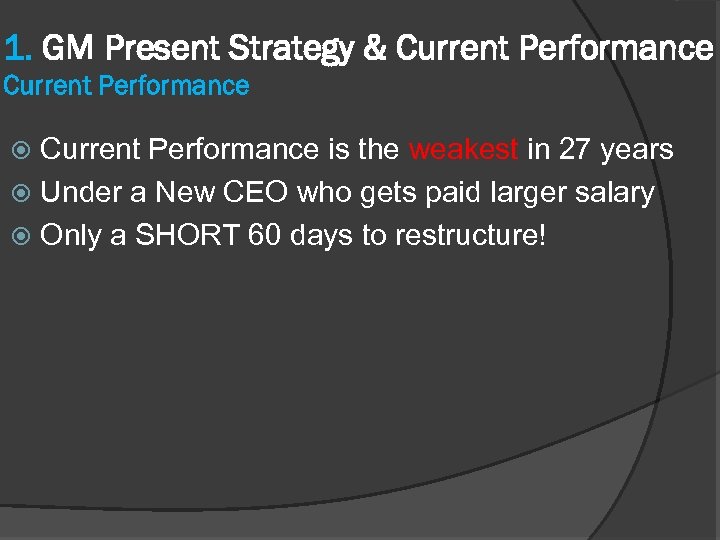 1. GM Present Strategy & Current Performance
Current Performance

Current Performance is the weakest in 27 years
Under a New CEO who gets paid larger salary
Only a SHORT 60 days to restructure!